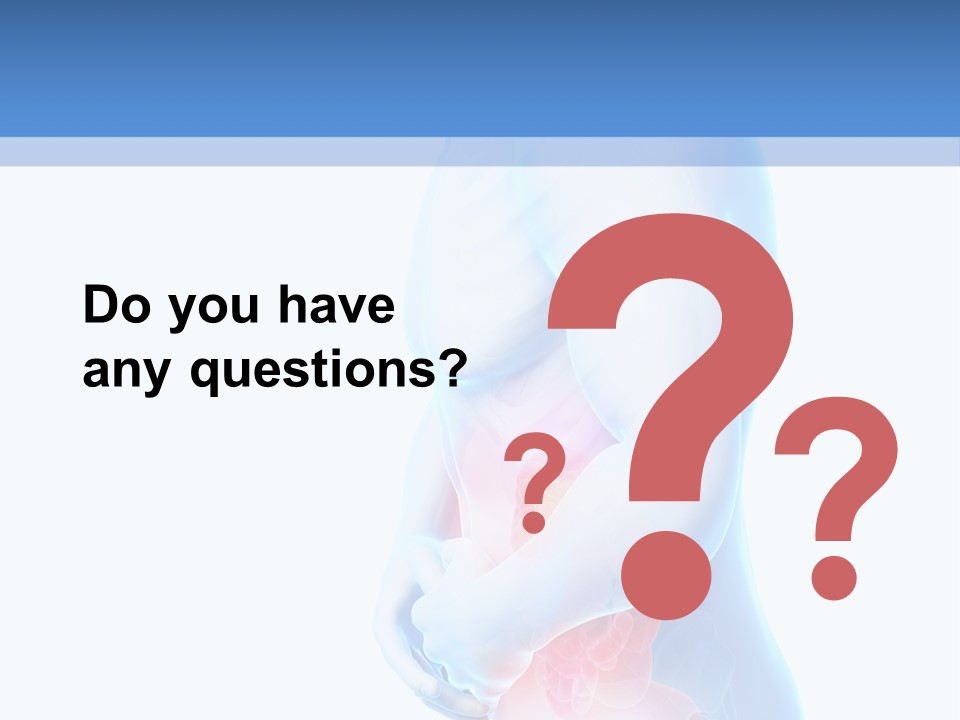 Do you have any questions?

?

?

?